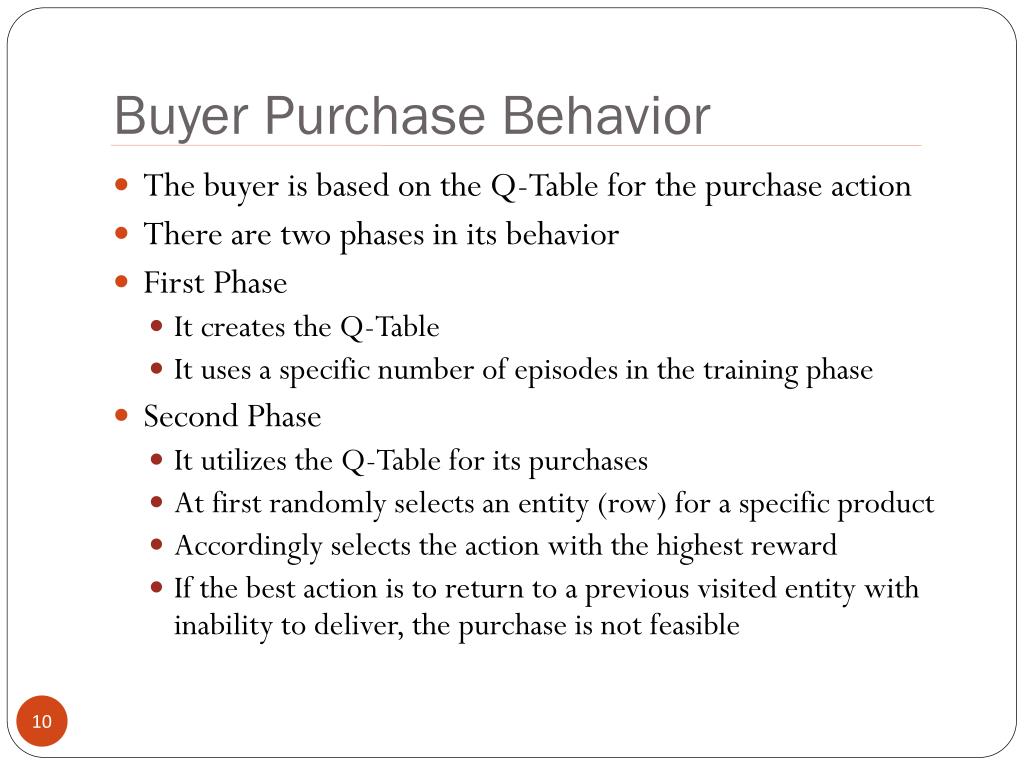 Buyer Purchase Behavior

- The buyer is based on the Q-Table for the purchase action
- There are two phases in its behavior
- First Phase
  - It creates the Q-Table
  - It uses a specific number of episodes in the training phase
- Second Phase
  - It utilizes the Q-Table for its purchases
  - At first randomly selects an entity (row) for a specific product
  - Accordingly selects the action with the highest reward
  - If the best action is to return to a previous visited entity with inability to deliver, the purchase is not feasible

10